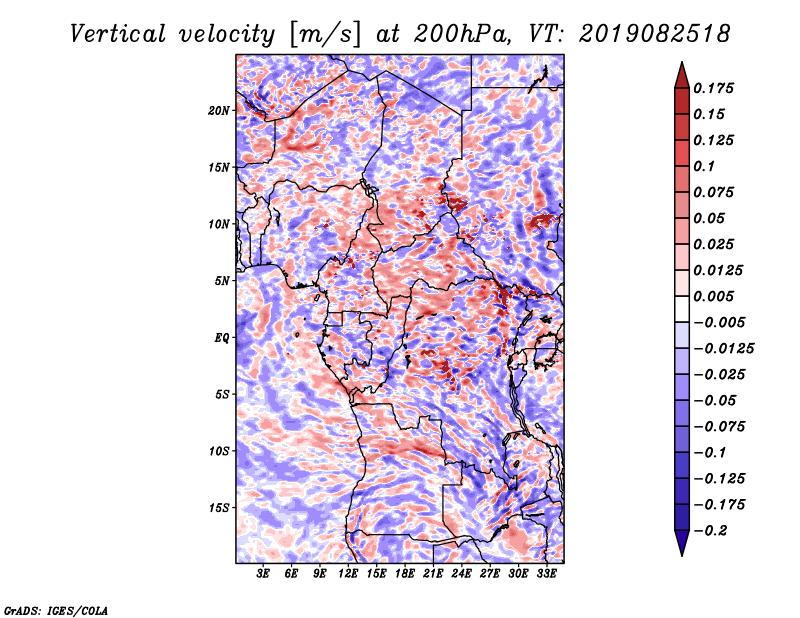 Vertical velocity [m/s] at 200hPa, VT: 2019082518

20N
15N
10N
5N
EQ
5S
10S
15S

3E 6E 9E 12E 15E 18E 21E 24E 27E 30E 33E

0.175
0.15
0.125
0.1
0.075
0.05
0.025
0.0125
0.005
−0.005
−0.0125
−0.025
−0.05
−0.075
−0.1
−0.125
−0.175
−0.2

GrADS: IGES/COLA